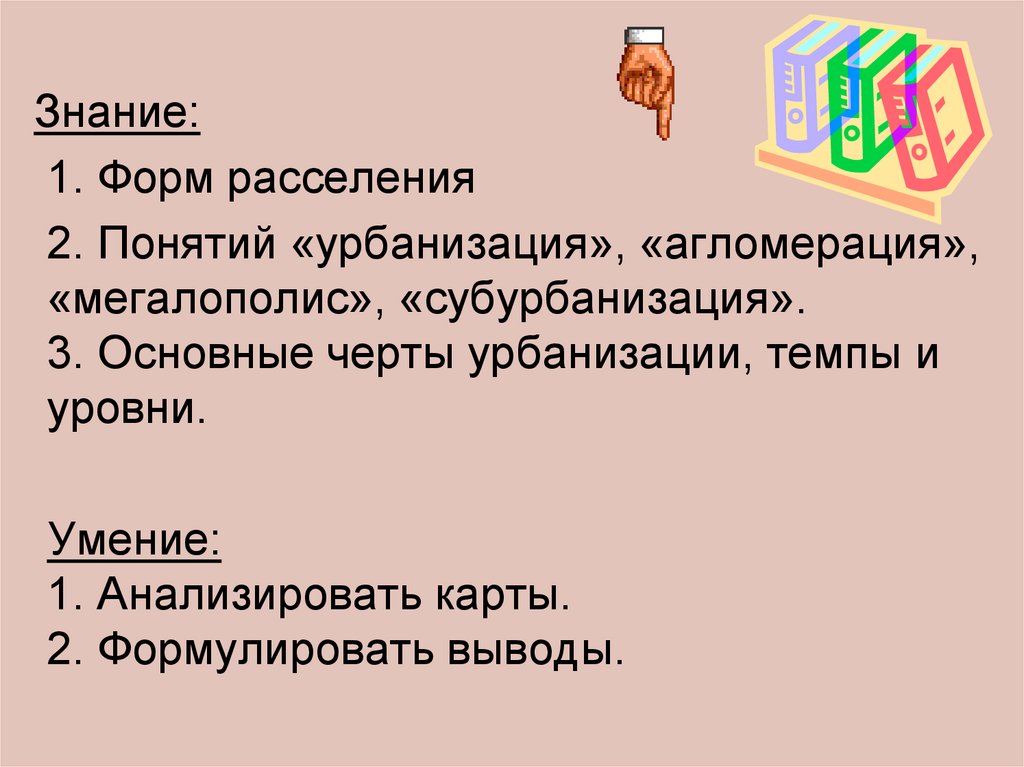 Знание:

1. Форм расселения

2. Понятий «урбанизация», «агломерация», «мегалополис», «субурбанизация».
3. Основные черты урбанизации, темпы и уровни.

Умение:
1. Анализировать карты.
2. Формулировать выводы.